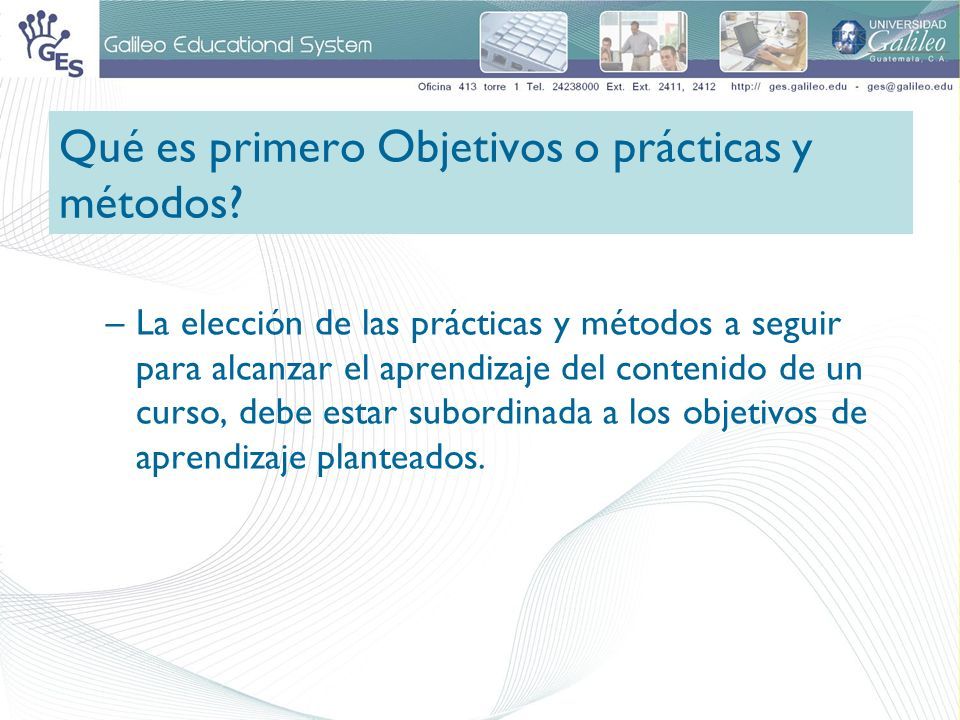 GES
Galileo Educational System
UNIVERSIDAD
Galileo
Guatemala, C.A.
Oficina 413 torre 1 Tel. 24238000 Ext. Ext. 2411, 2412 http:// ges.galileo.edu - ges@galileo.edu

Qué es primero Objetivos o prácticas y métodos?

– La elección de las prácticas y métodos a seguir para alcanzar el aprendizaje del contenido de un curso, debe estar subordinada a los objetivos de aprendizaje planteados.